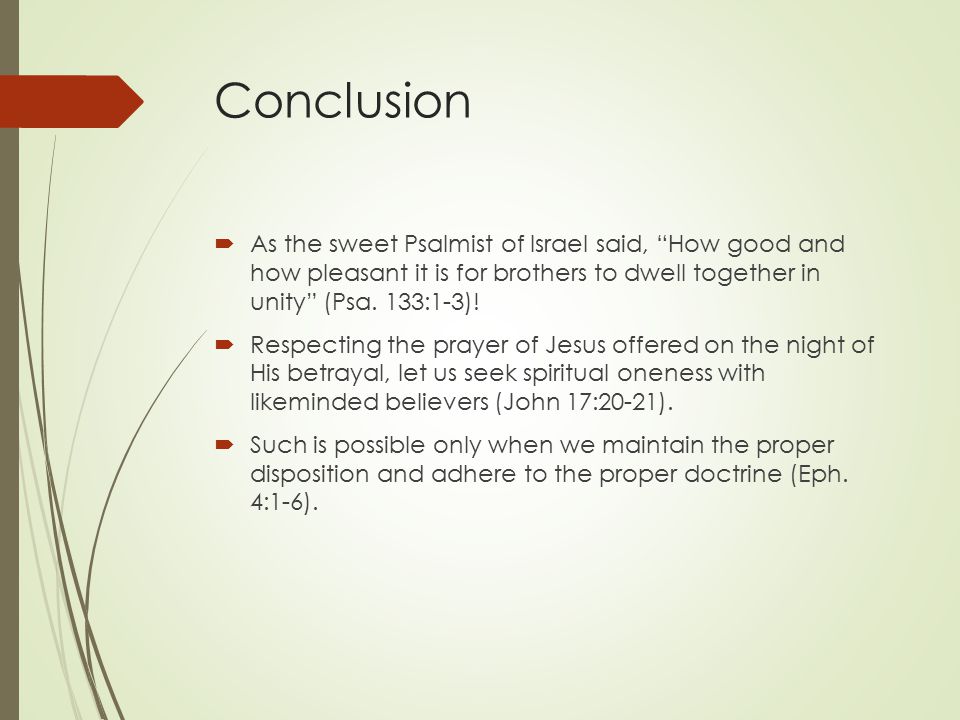 Conclusion

As the sweet Psalmist of Israel said, “How good and how pleasant it is for brothers to dwell together in unity” (Psa. 133:1-3)!

Respecting the prayer of Jesus offered on the night of His betrayal, let us seek spiritual oneness with likeminded believers (John 17:20-21).

Such is possible only when we maintain the proper disposition and adhere to the proper doctrine (Eph. 4:1-6).